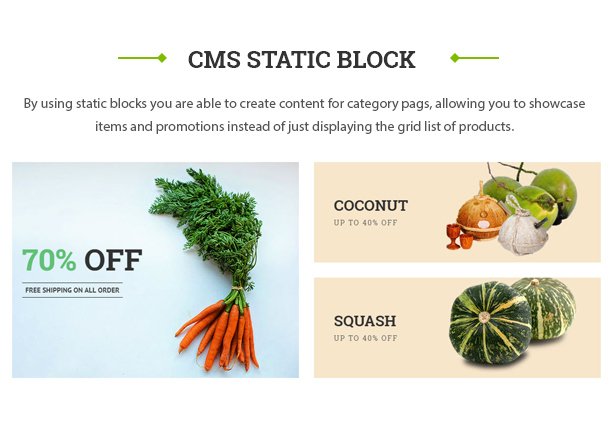 CMS STATIC BLOCK

By using static blocks you are able to create content for category pags, allowing you to showcase items and promotions instead of just displaying the grid list of products.

70% OFF

FREE SHIPPING ON ALL ORDER

COCONUT

UP TO 40% OFF

SQUASH

UP TO 40% OFF